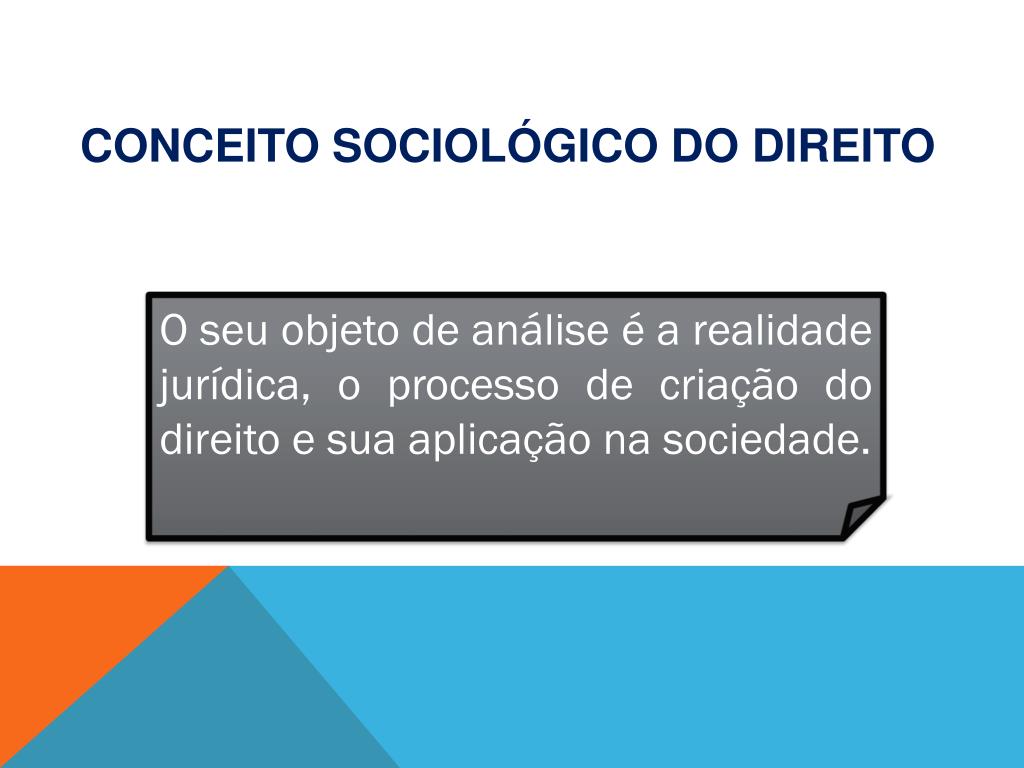 CONCEITO SOCIOLÓGICO DO DIREITO

O seu objeto de análise é a realidade jurídica, o processo de criação do direito e sua aplicação na sociedade.